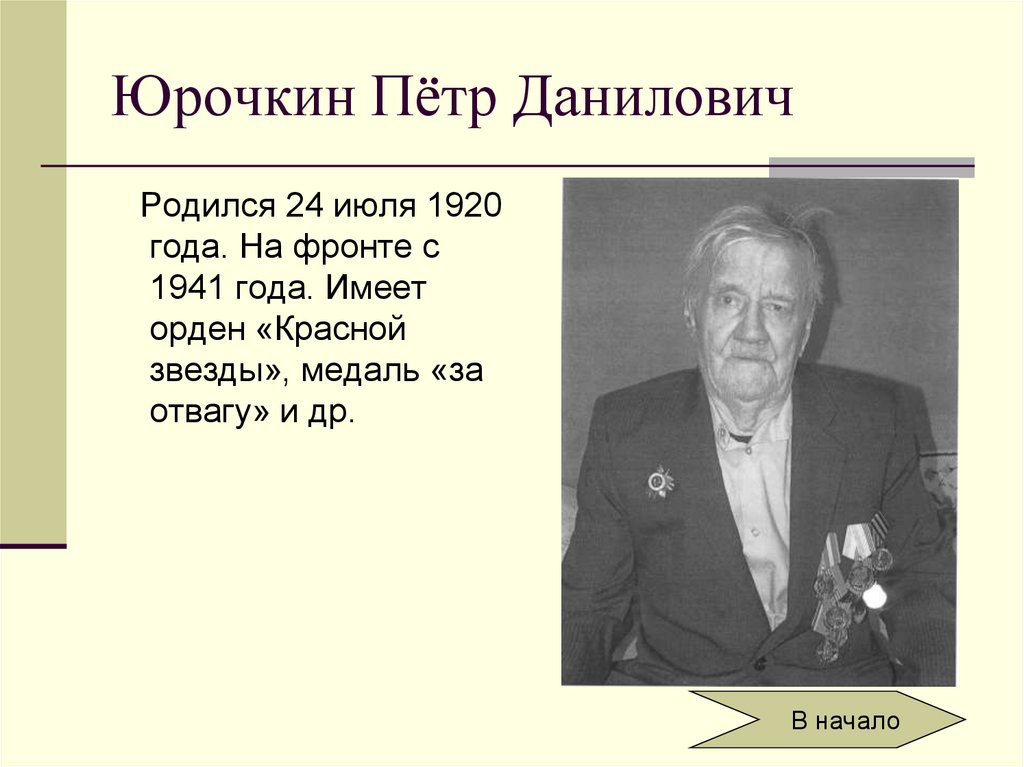 Юрочкин Пётр Данилович

Родился 24 июля 1920 года. На фронте с 1941 года. Имеет орден «Красной звезды», медаль «за отвагу» и др.

В начало